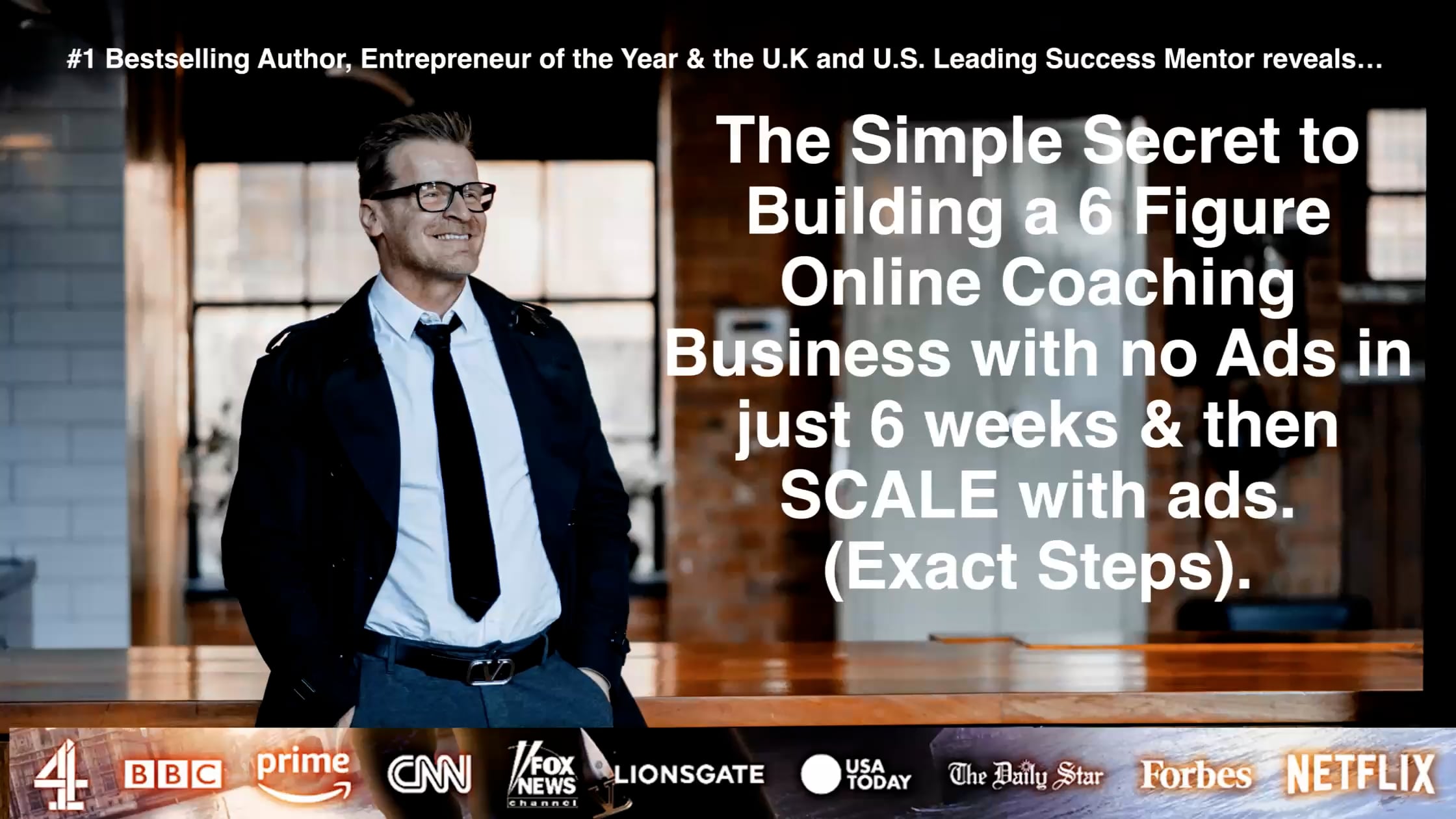 #1 Bestselling Author, Entrepreneur of the Year & the U.K and U.S. Leading Success Mentor reveals…

The Simple Secret to Building a 6 Figure Online Coaching Business with no Ads in just 6 weeks & then SCALE with ads. (Exact Steps).

4 BBC prime CNN FOX NEWS channel LIONSGATE USA TODAY The Daily Star Forbes NETFLIX